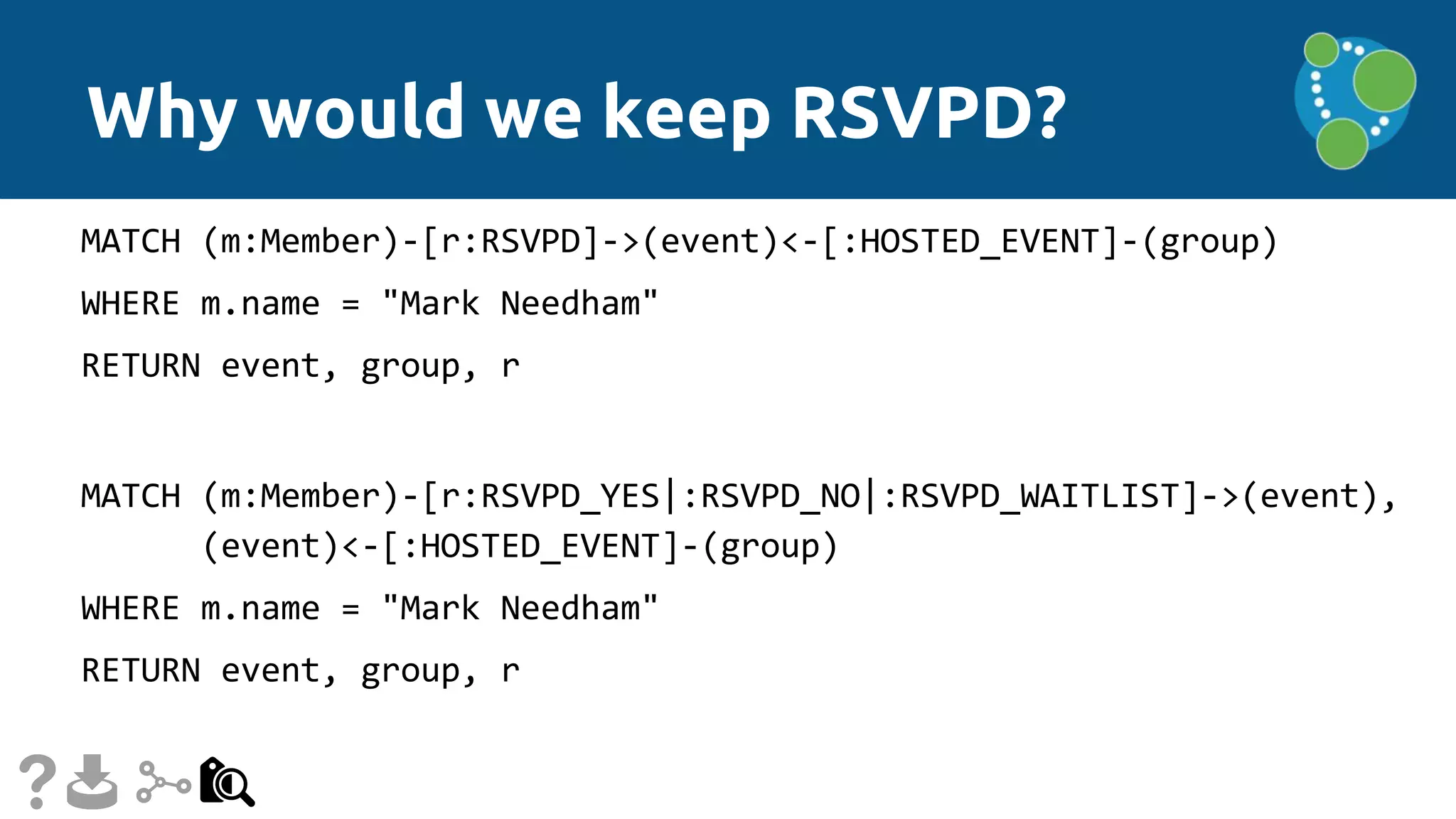 Why would we keep RSVPD?

MATCH (m:Member)-[r:RSVPD]->(event)<-[:HOSTED_EVENT]-(group)

WHERE m.name = "Mark Needham"

RETURN event, group, r

MATCH (m:Member)-[r:RSVPD_YES|:RSVPD_NO|:RSVPD_WAITLIST]->(event),
(event)<-[:HOSTED_EVENT]-(group)

WHERE m.name = "Mark Needham"

RETURN event, group, r

?